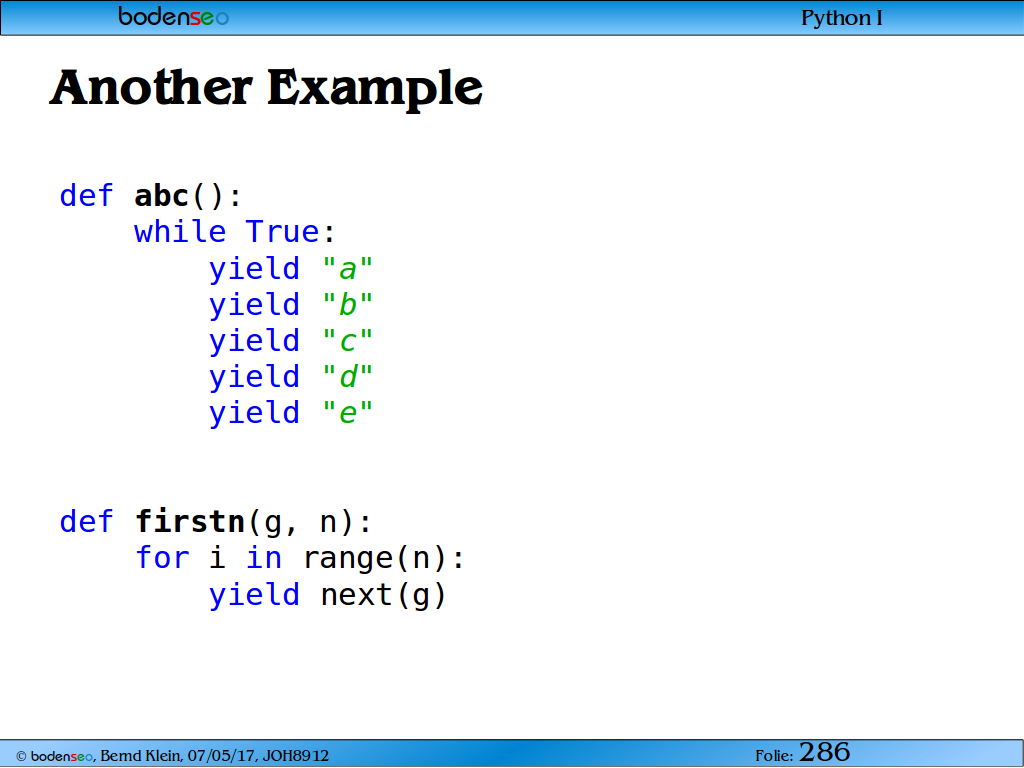 bodenseo

Python I

Another Example

def abc():
    while True:
        yield "a"
        yield "b"
        yield "c"
        yield "d"
        yield "e"

def firstn(g, n):
    for i in range(n):
        yield next(g)

© bodenseo, Bernd Klein, 07/05/17, JOH8912

Folie: 286